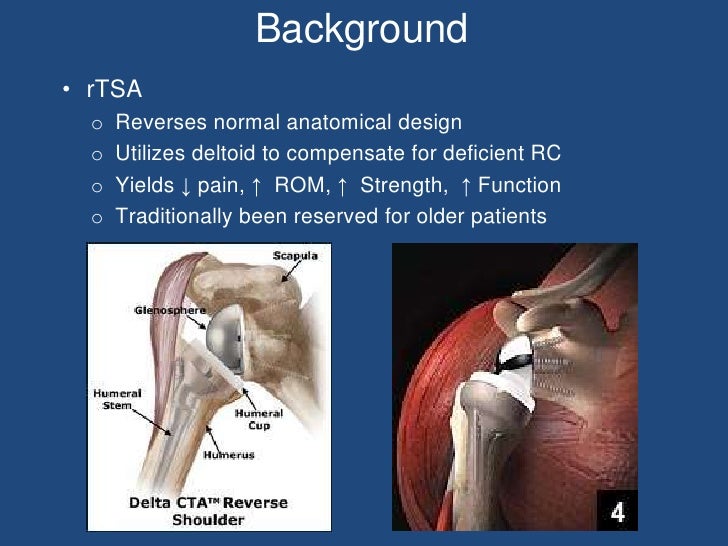 Background

• rTSA
 o Reverses normal anatomical design
 o Utilizes deltoid to compensate for deficient RC
 o Yields ↓ pain, ↑ ROM, ↑ Strength, ↑ Function
 o Traditionally been reserved for older patients

Scapula
Glenosphere
Humeral Stem
Humeral Cup
Humerus
Delta CTA™ Reverse Shoulder

4